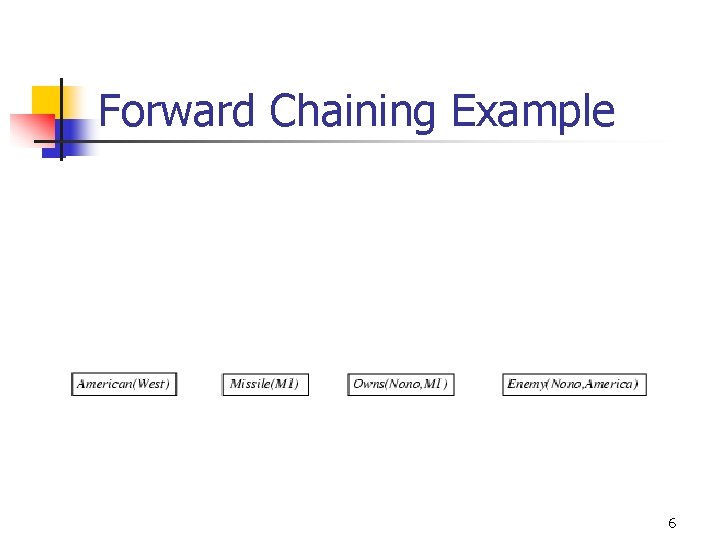 Forward Chaining Example

American(West)

Missile(M1)

Owns(Nono,M1)

Enemy(Nono,America)

6